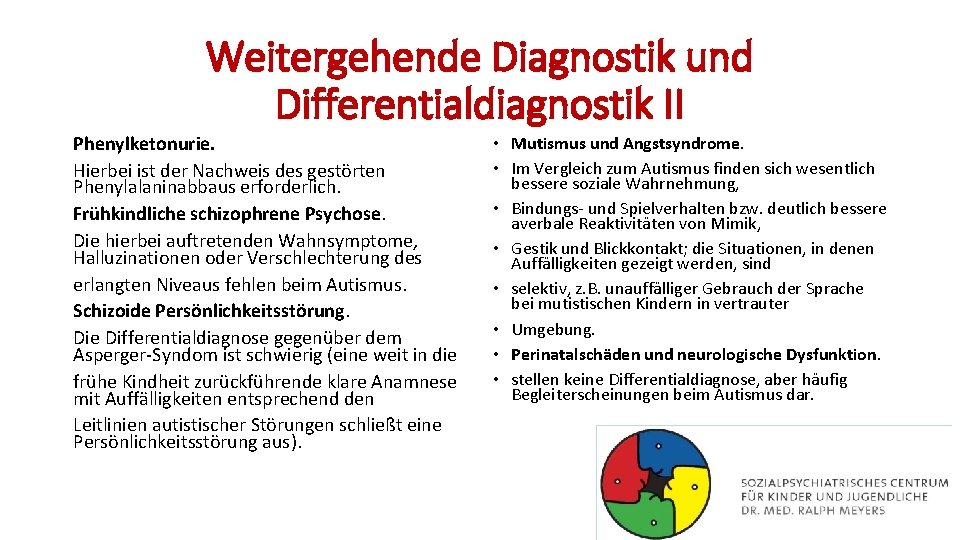 Weitergehende Diagnostik und Differentialdiagnostik II

Phenylketonurie.
Hierbei ist der Nachweis des gestörten Phenylalaninabbaus erforderlich.
Frühkindliche schizophrene Psychose.
Die hierbei auftretenden Wahnsymptome, Halluzinationen oder Verschlechterung des erlangten Niveaus fehlen beim Autismus.
Schizoide Persönlichkeitsstörung.
Die Differentialdiagnose gegenüber dem Asperger-Syndom ist schwierig (eine weit in die frühe Kindheit zurückführende klare Anamnese mit Auffälligkeiten entsprechend den Leitlinien autistischer Störungen schließt eine Persönlichkeitsstörung aus).

• Mutismus und Angstsyndrome.
• Im Vergleich zum Autismus finden sich wesentlich bessere soziale Wahrnehmung,
• Bindungs- und Spielverhalten bzw. deutlich bessere averbale Reaktivitäten von Mimik,
• Gestik und Blickkontakt; die Situationen, in denen Auffälligkeiten gezeigt werden, sind
• selektiv, z.B. unauffälliger Gebrauch der Sprache bei mutistischen Kindern in vertrauter
• Umgebung.
• Perinatalschäden und neurologische Dysfunktion.
• stellen keine Differentialdiagnose, aber häufig Begleiterscheinungen beim Autismus dar.

SOZIALPSYCHIATRISCHES CENTRUM
FÜR KINDER UND JUGENDLICHE
DR. MED. RALPH MEYERS